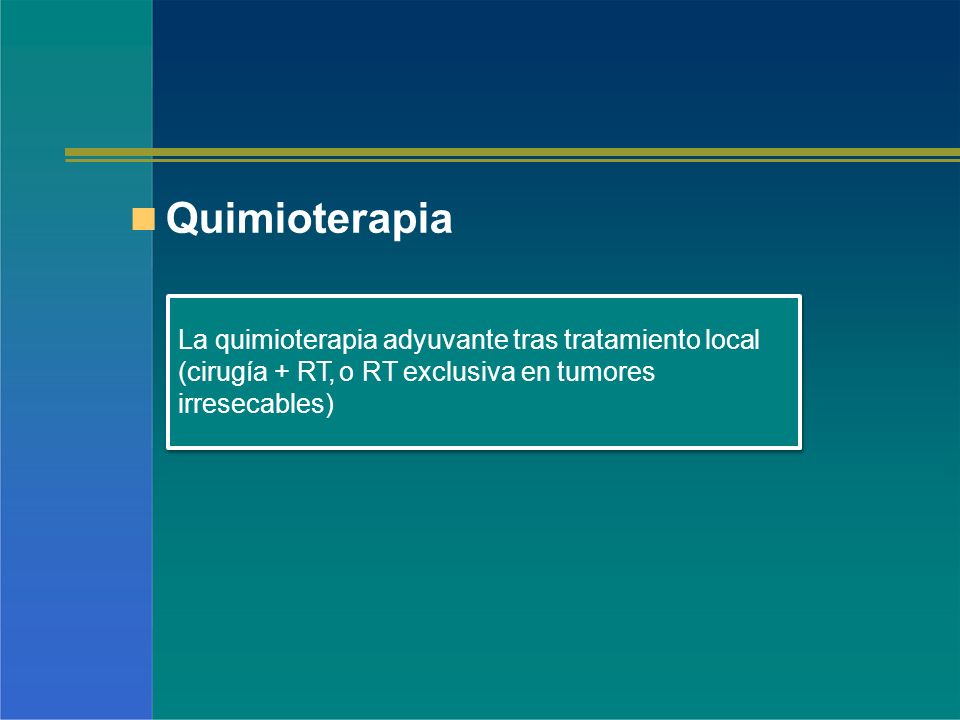 Quimioterapia

La quimioterapia adyuvante tras tratamiento local (cirugía + RT, o RT exclusiva en tumores irresecables)